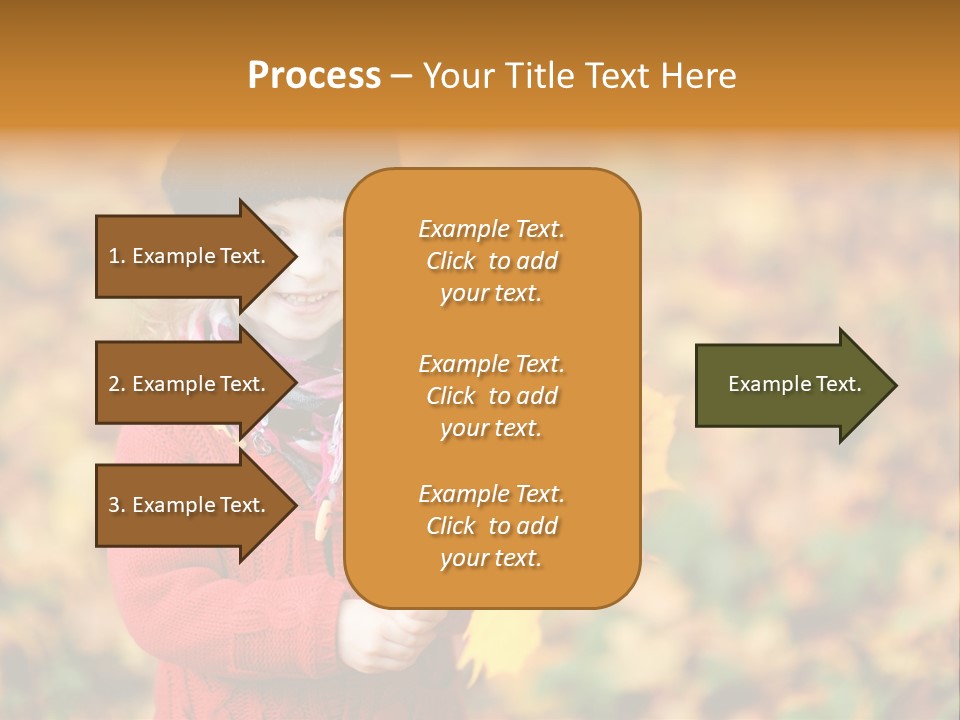 Process – Your Title Text Here

1. Example Text.

2. Example Text.

3. Example Text.

Example Text. Click to add your text.

Example Text. Click to add your text.

Example Text. Click to add your text.

Example Text.